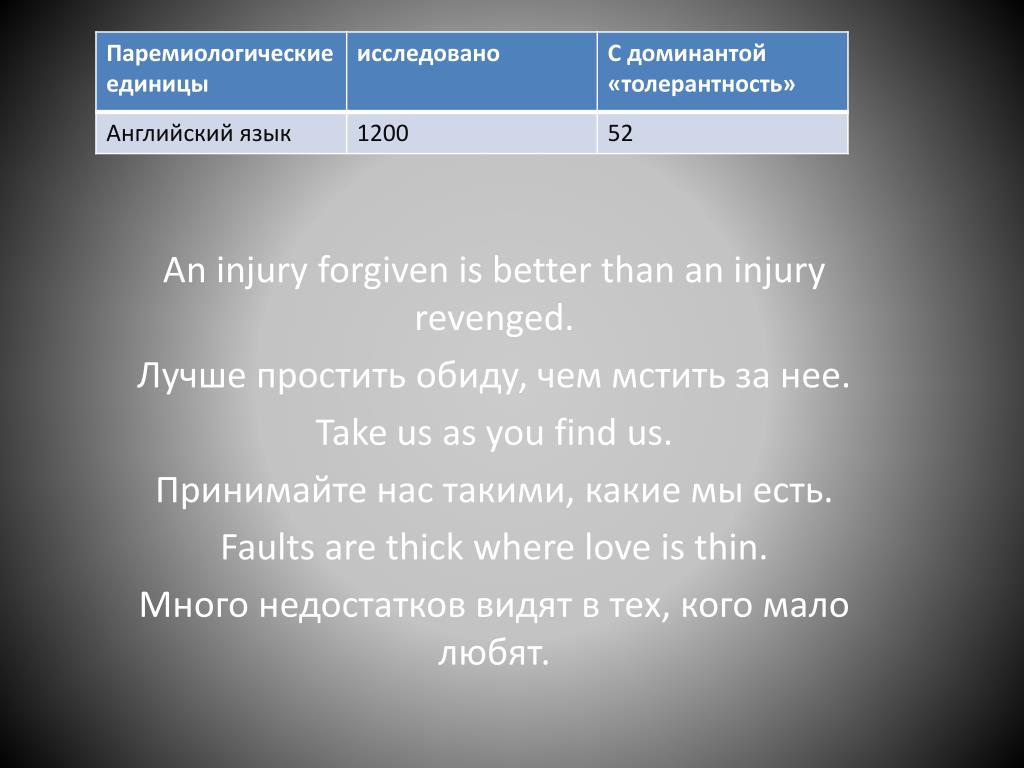 | Паремиологические единицы | исследовано | С доминантой «толерантность» |
|---|---|---|
| Английский язык | 1200 | 52 |

An injury forgiven is better than an injury revenged.

Лучше простить обиду, чем мстить за нее.

Take us as you find us.

Принимайте нас такими, какие мы есть.

Faults are thick where love is thin.

Много недостатков видят в тех, кого мало любят.